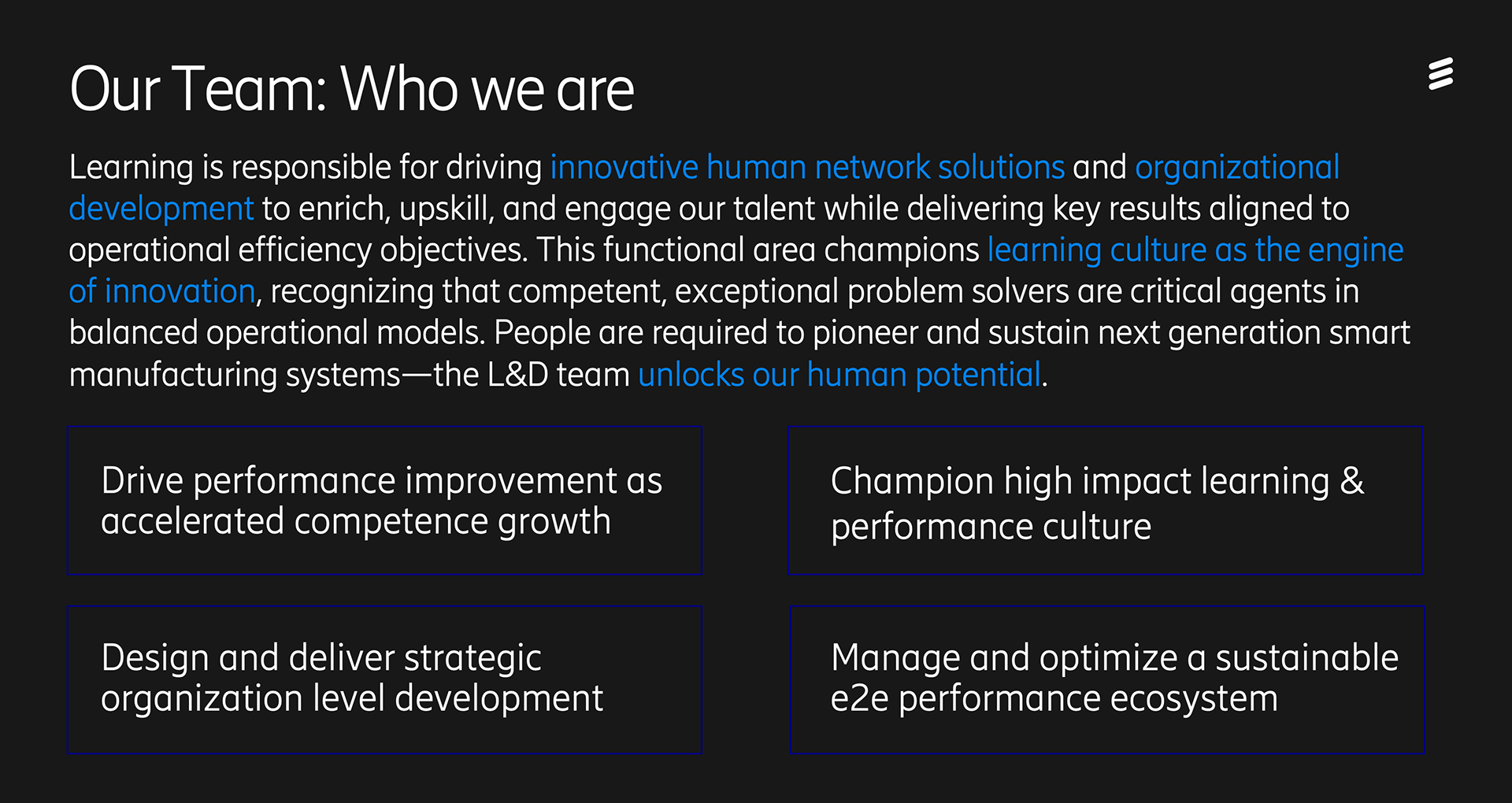 Our Team: Who we are

Learning is responsible for driving innovative human network solutions and organizational development to enrich, upskill, and engage our talent while delivering key results aligned to operational efficiency objectives. This functional area champions learning culture as the engine of innovation, recognizing that competent, exceptional problem solvers are critical agents in balanced operational models. People are required to pioneer and sustain next generation smart manufacturing systems—the L&D team unlocks our human potential.

Drive performance improvement as accelerated competence growth

Champion high impact learning & performance culture

Design and deliver strategic organization level development

Manage and optimize a sustainable e2e performance ecosystem